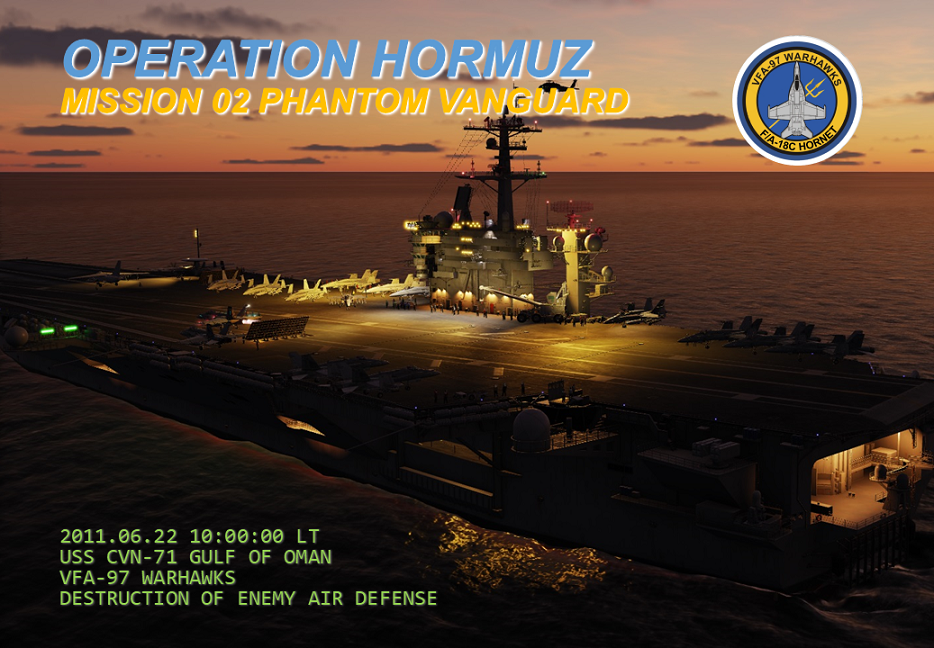 OPERATION HORMUZ
MISSION 02 PHANTOM VANGUARD

VFA-97 WARHAWKS
F/A-18C HORNET

2011.06.22 10:00:00 LT
USS CVN-71 GULF OF OMAN
VFA-97 WARHAWKS
DESTRUCTION OF ENEMY AIR DEFENSE